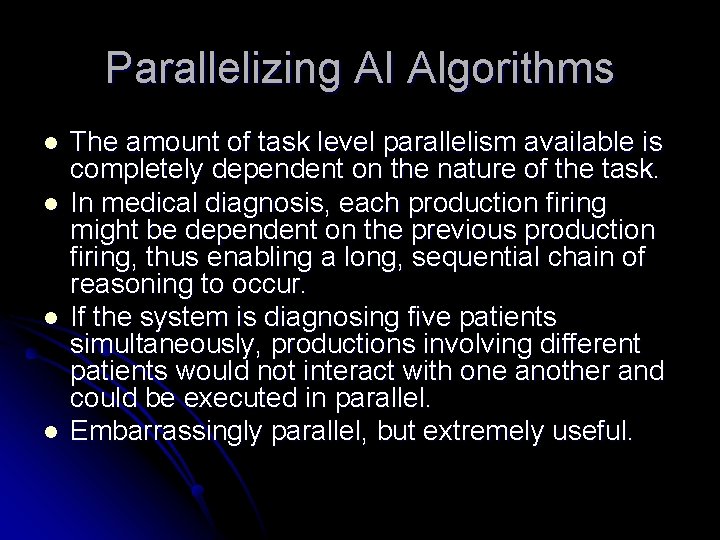 Parallelizing AI Algorithms

- The amount of task level parallelism available is completely dependent on the nature of the task.
- In medical diagnosis, each production firing might be dependent on the previous production firing, thus enabling a long, sequential chain of reasoning to occur.
- If the system is diagnosing five patients simultaneously, productions involving different patients would not interact with one another and could be executed in parallel.
- Embarrassingly parallel, but extremely useful.